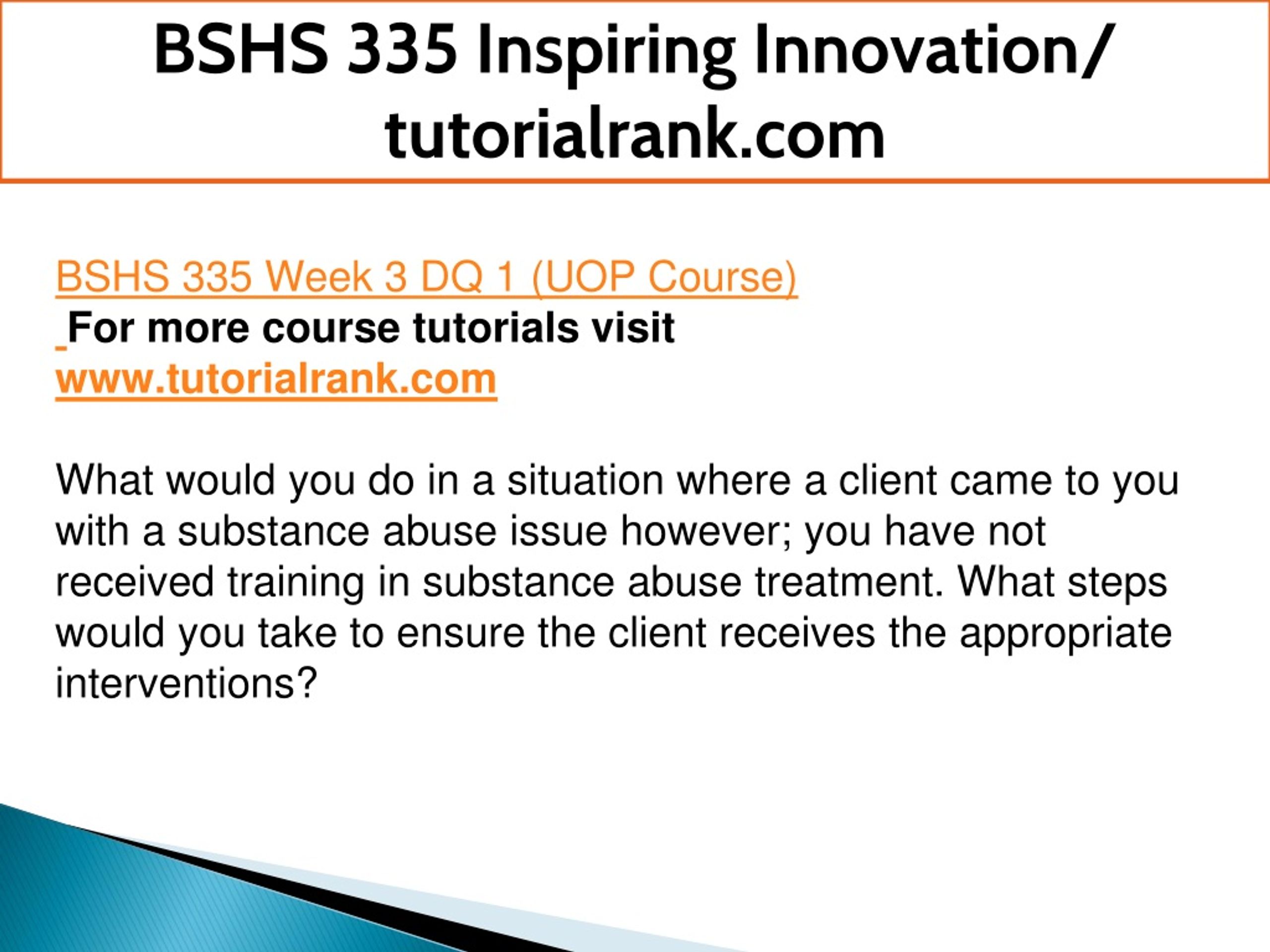 BSHS 335 Inspiring Innovation/ tutorialrank.com

BSHS 335 Week 3 DQ 1 (UOP Course)
For more course tutorials visit
www.tutorialrank.com

What would you do in a situation where a client came to you with a substance abuse issue however; you have not received training in substance abuse treatment. What steps would you take to ensure the client receives the appropriate interventions?